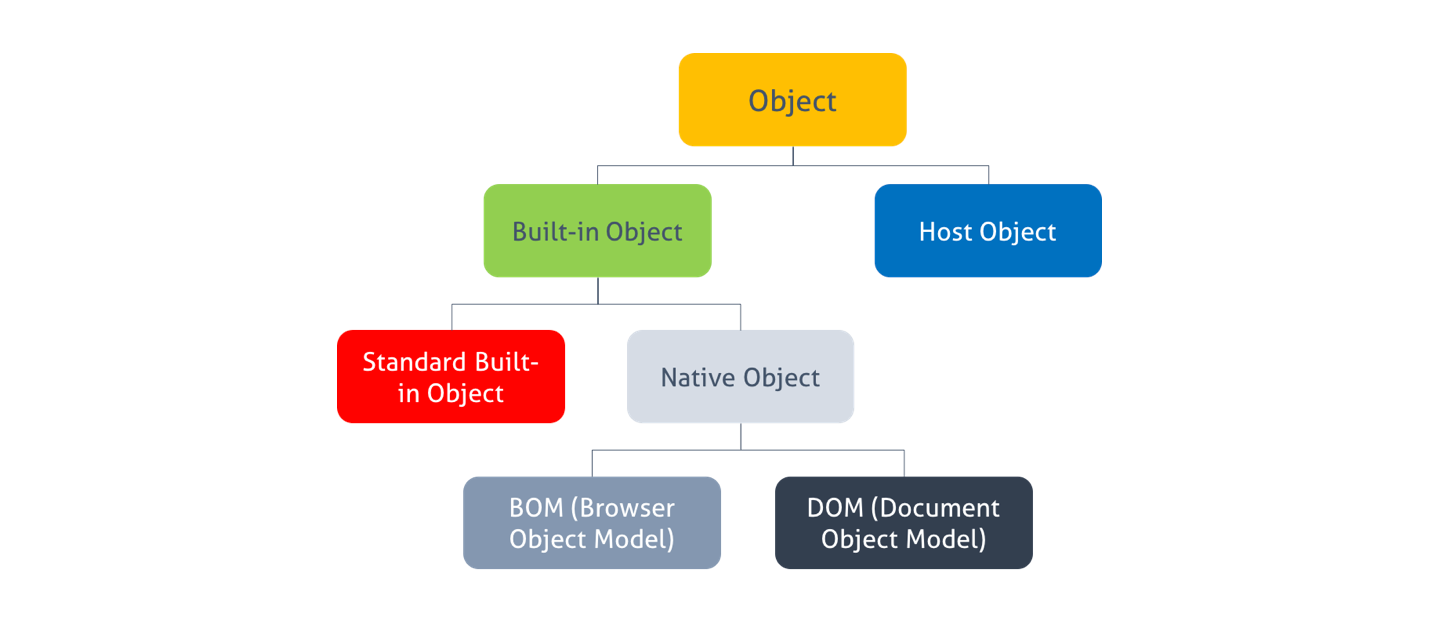 Object

Built-in Object

Host Object

Standard Built-in Object

Native Object

BOM (Browser Object Model)

DOM (Document Object Model)